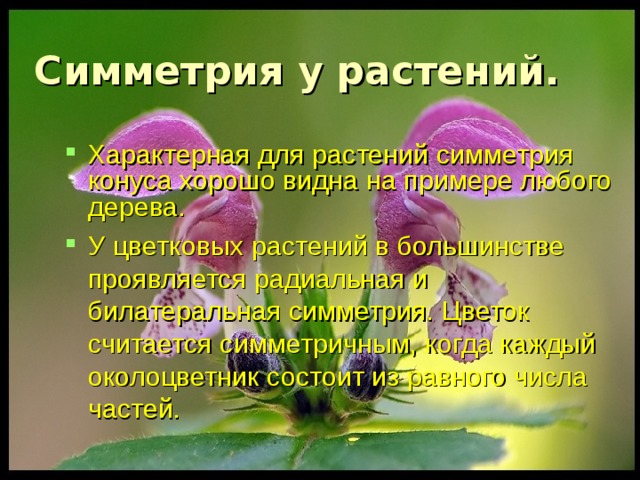 Симметрия у растений.

Характерная для растений симметрия конуса хорошо видна на примере любого дерева.

У цветковых растений в большинстве проявляется радиальная и билатеральная симметрия. Цветок считается симметричным, когда каждый околоцветник состоит из равного числа частей.